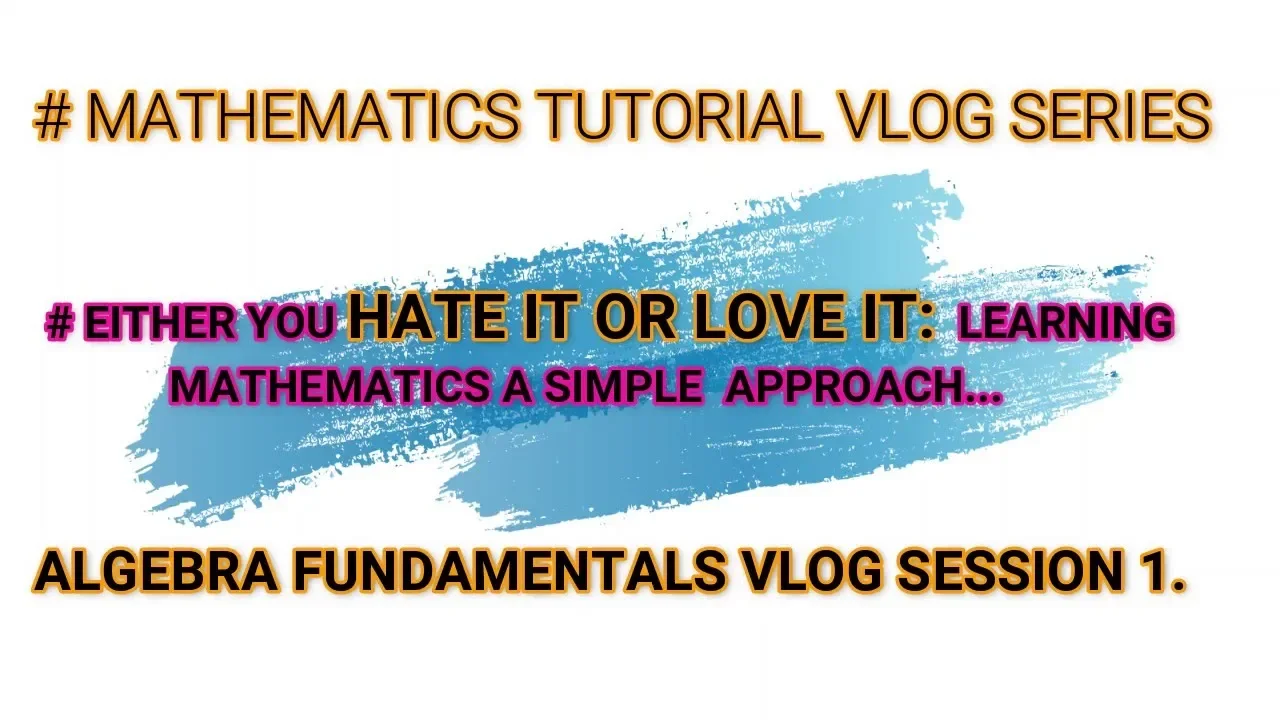 # MATHEMATICS TUTORIAL VLOG SERIES

# EITHER YOU HATE IT OR LOVE IT: LEARNING MATHEMATICS A SIMPLE APPROACH...

ALGEBRA FUNDAMENTALS VLOG SESSION 1.